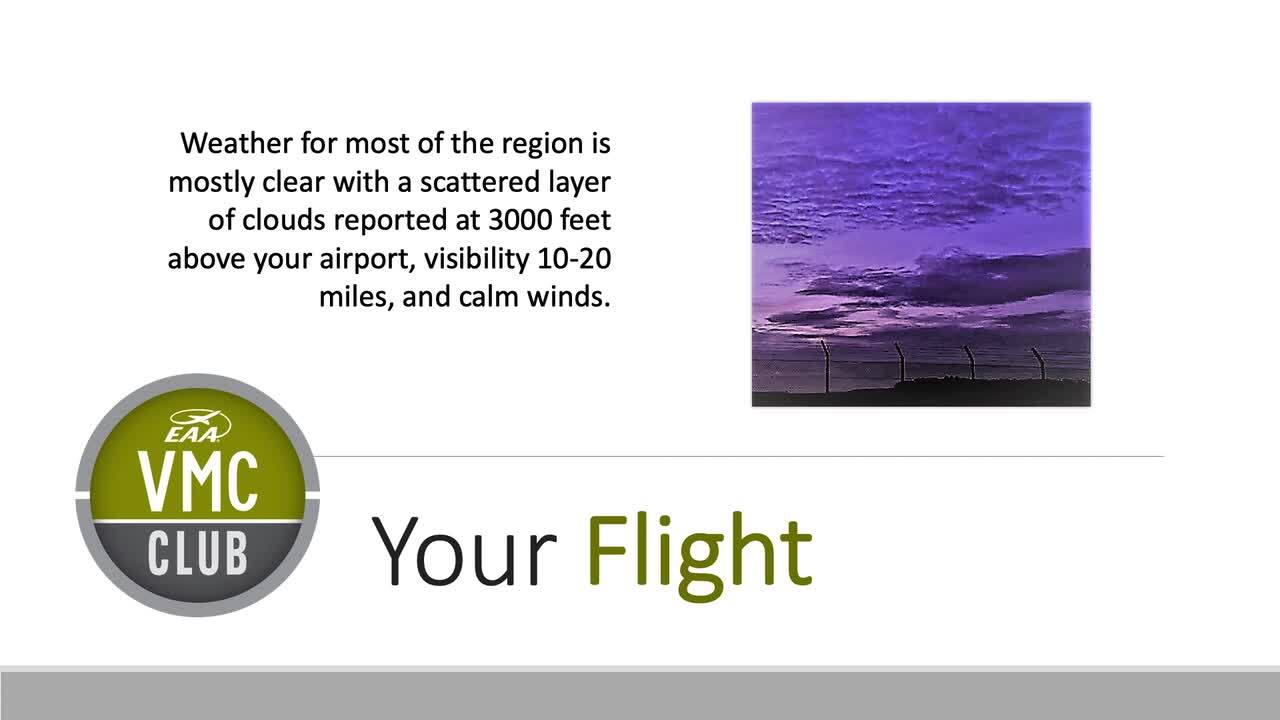 Weather for most of the region is mostly clear with a scattered layer of clouds reported at 3000 feet above your airport, visibility 10-20 miles, and calm winds.

EAA
VMC
CLUB

Your Flight